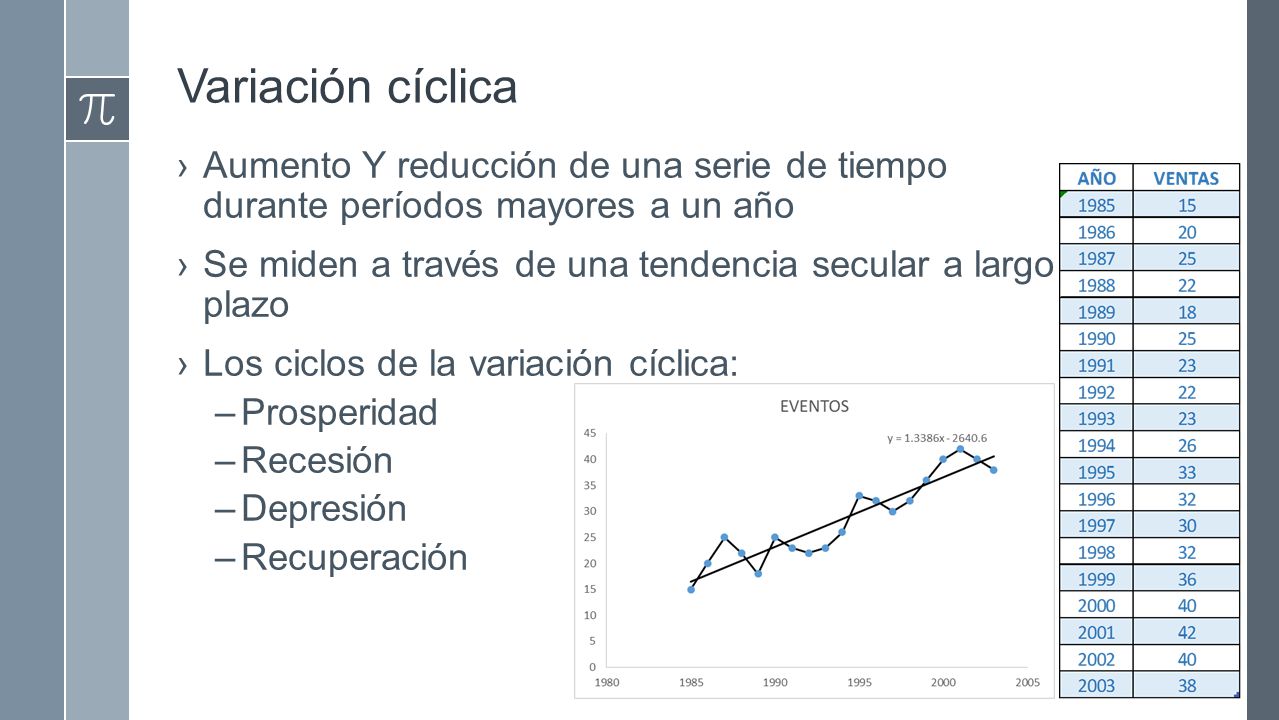 $\pi$

Variación cíclica

› Aumento Y reducción de una serie de tiempo durante períodos mayores a un año

› Se miden a través de una tendencia secular a largo plazo

› Los ciclos de la variación cíclica:
– Prosperidad
– Recesión
– Depresión
– Recuperación

EVENTOS

y = 1.3386x - 2640.6

45
40
35
30
25
20
15
10
5
0

1980 1985 1990 1995 2000 2005

| AÑO | VENTAS |
|---|---|
| 1985 | 15 |
| 1986 | 20 |
| 1987 | 25 |
| 1988 | 22 |
| 1989 | 18 |
| 1990 | 25 |
| 1991 | 23 |
| 1992 | 22 |
| 1993 | 23 |
| 1994 | 26 |
| 1995 | 33 |
| 1996 | 32 |
| 1997 | 30 |
| 1998 | 32 |
| 1999 | 36 |
| 2000 | 40 |
| 2001 | 42 |
| 2002 | 40 |
| 2003 | 38 |